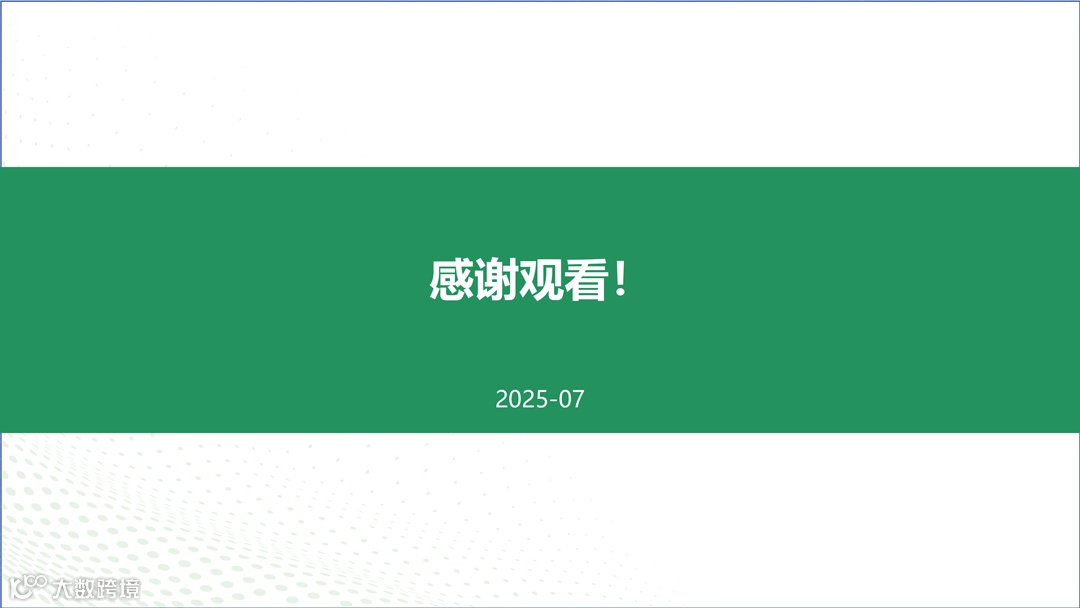 感谢观看！

2025-07

大数跨境